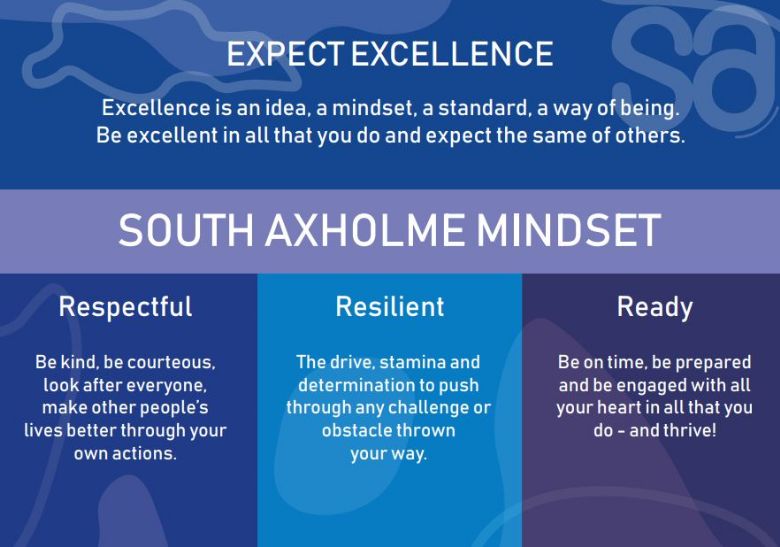 EXPECT EXCELLENCE

Excellence is an idea, a mindset, a standard, a way of being. Be excellent in all that you do and expect the same of others.

SOUTH AXHOLME MINDSET

Respectful

Be kind, be courteous, look after everyone, make other people's lives better through your own actions.

Resilient

The drive, stamina and determination to push through any challenge or obstacle thrown your way.

Ready

Be on time, be prepared and be engaged with all your heart in all that you do - and thrive!